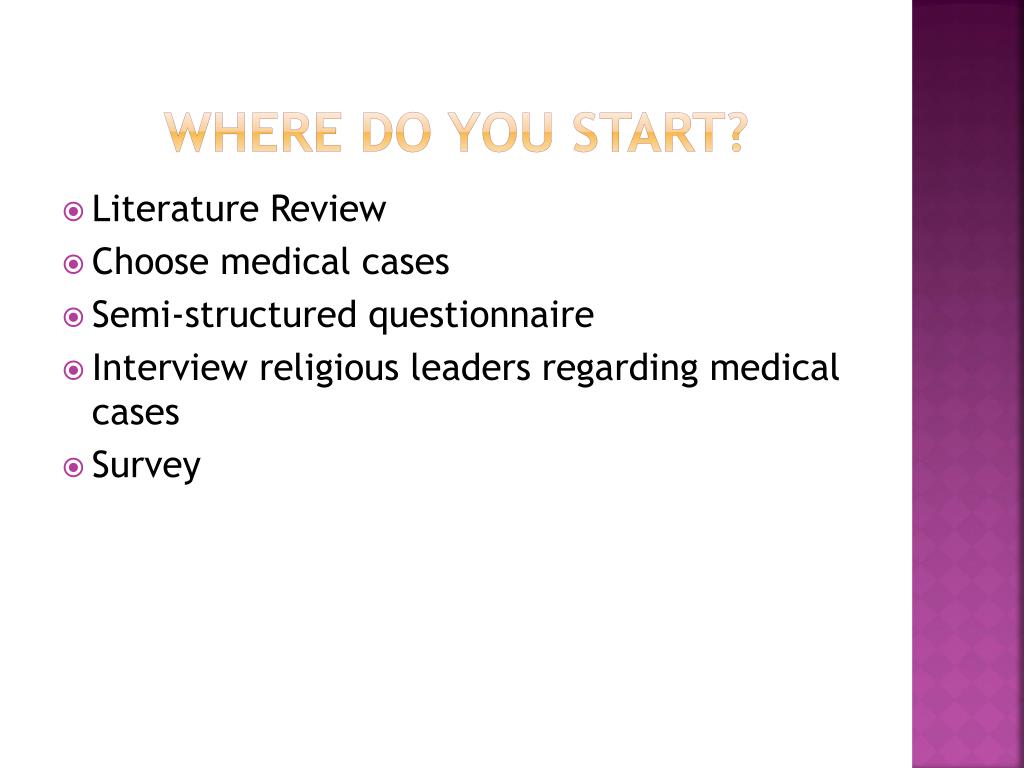 WHERE DO YOU START?

Literature Review
Choose medical cases
Semi-structured questionnaire
Interview religious leaders regarding medical cases
Survey